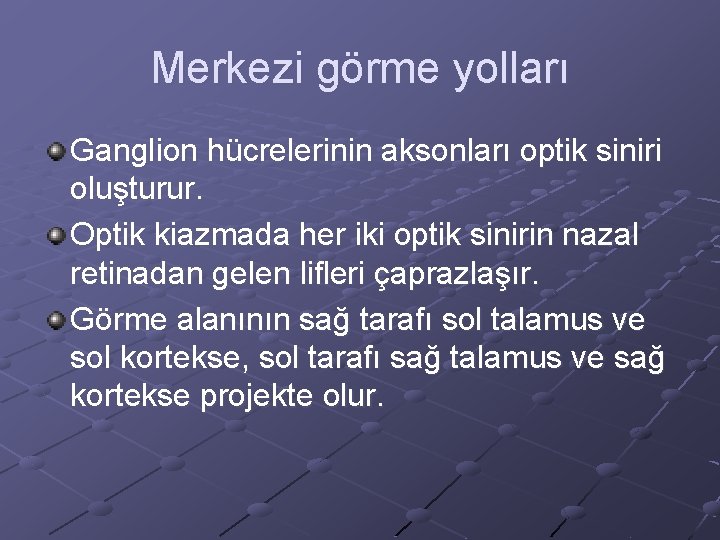 Merkezi görme yolları

Ganglion hücrelerinin aksonları optik siniri oluşturur.

Optik kiazmada her iki optik sinirin nazal retinadan gelen lifleri çaprazlaşır.

Görme alanının sağ tarafı sol talamus ve sol kortekse, sol tarafı sağ talamus ve sağ kortekse projekte olur.